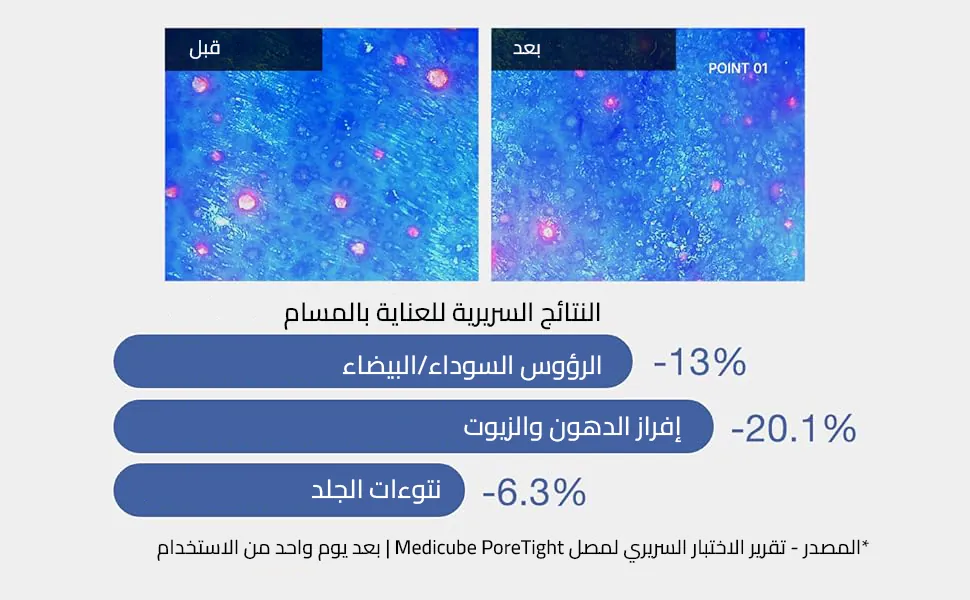 قبل

بعد

POINT 01

النتائج السريرية للعناية بالمسام

الرؤوس السوداء/البيضاء -13%

إفراز الدهون والزيوت -20.1%

نتوءات الجلد -6.3%

*المصدر - تقرير الاختبار السريري لمصل Medicube PoreTight | بعد يوم واحد من الاستخدام